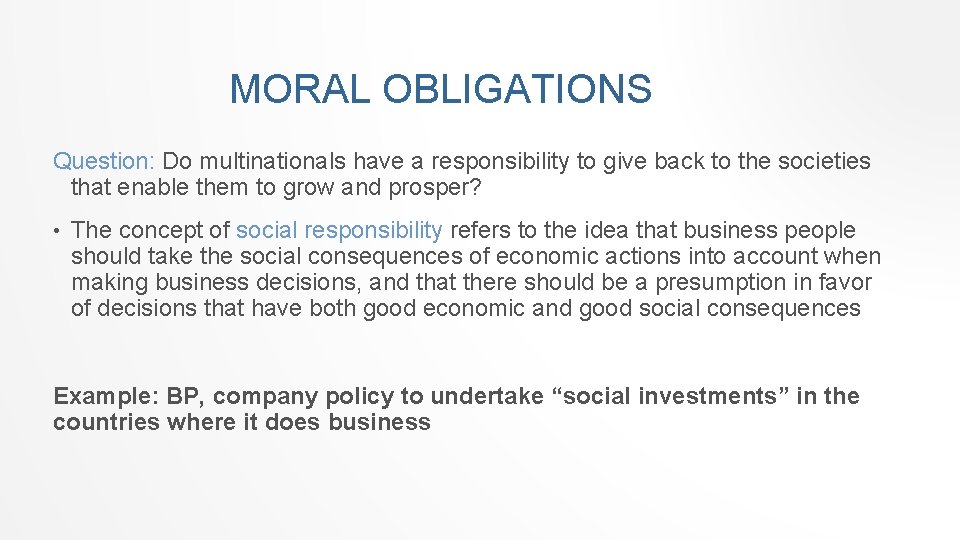 MORAL OBLIGATIONS

Question: Do multinationals have a responsibility to give back to the societies that enable them to grow and prosper?

• The concept of social responsibility refers to the idea that business people should take the social consequences of economic actions into account when making business decisions, and that there should be a presumption in favor of decisions that have both good economic and good social consequences

Example: BP, company policy to undertake “social investments” in the countries where it does business